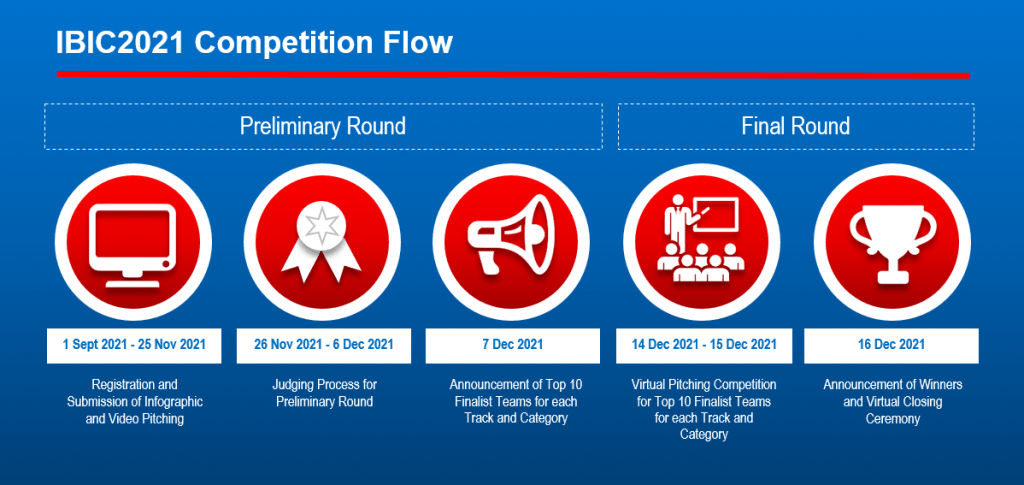 IBIC2021 Competition Flow

Preliminary Round

Final Round

1 Sept 2021 - 25 Nov 2021

Registration and Submission of Infographic and Video Pitching

26 Nov 2021 - 6 Dec 2021

Judging Process for Preliminary Round

7 Dec 2021

Announcement of Top 10 Finalist Teams for each Track and Category

14 Dec 2021 - 15 Dec 2021

Virtual Pitching Competition for Top 10 Finalist Teams for each Track and Category

16 Dec 2021

Announcement of Winners and Virtual Closing Ceremony